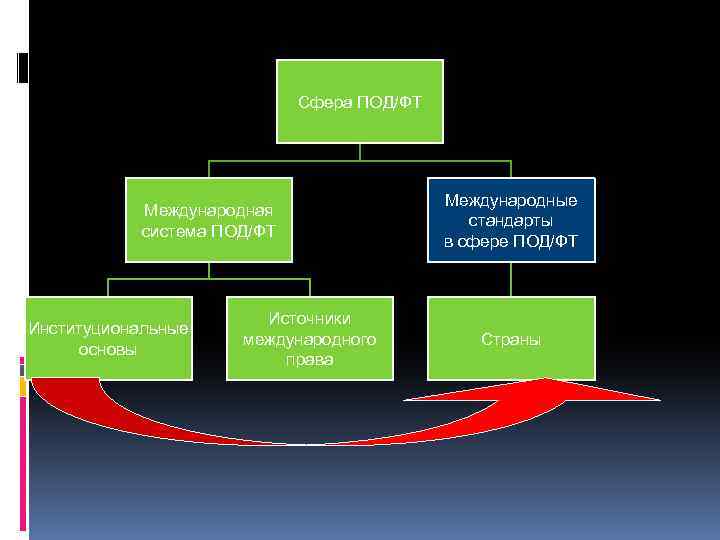 Сфера ПОД/ФТ

Международная система ПОД/ФТ

Международные стандарты в сфере ПОД/ФТ

Институциональные основы

Источники международного права

Страны